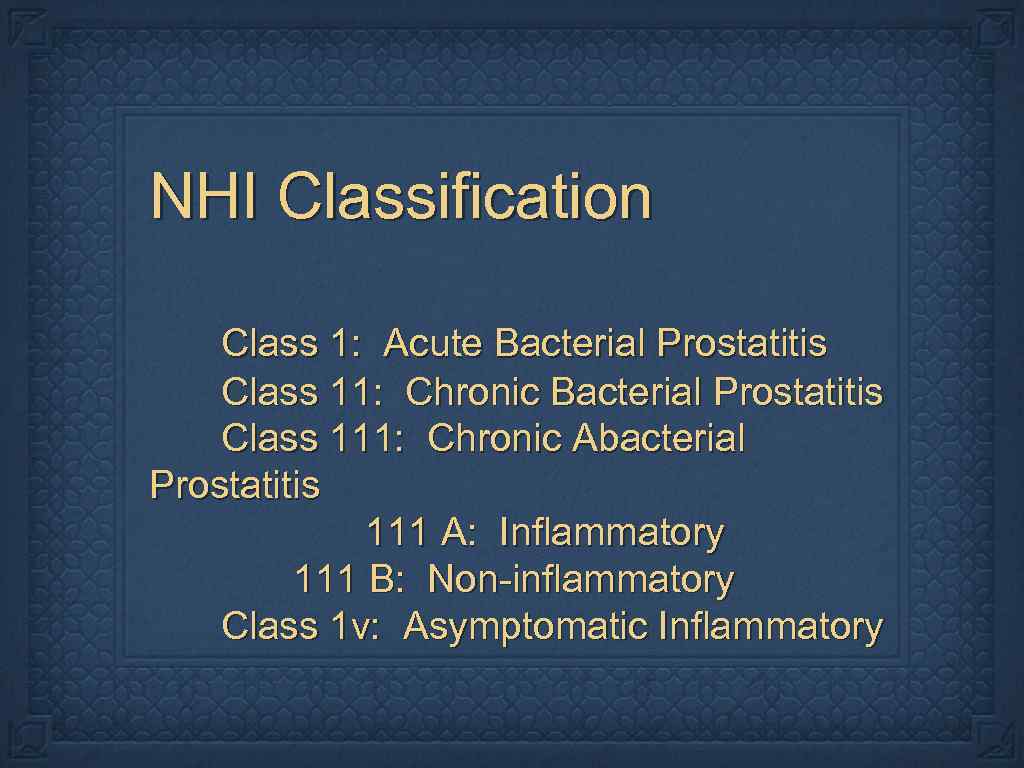 NHI Classification

Class 1: Acute Bacterial Prostatitis
Class 11: Chronic Bacterial Prostatitis
Class 111: Chronic Abacterial Prostatitis
111 A: Inflammatory
111 B: Non-inflammatory
Class 1v: Asymptomatic Inflammatory